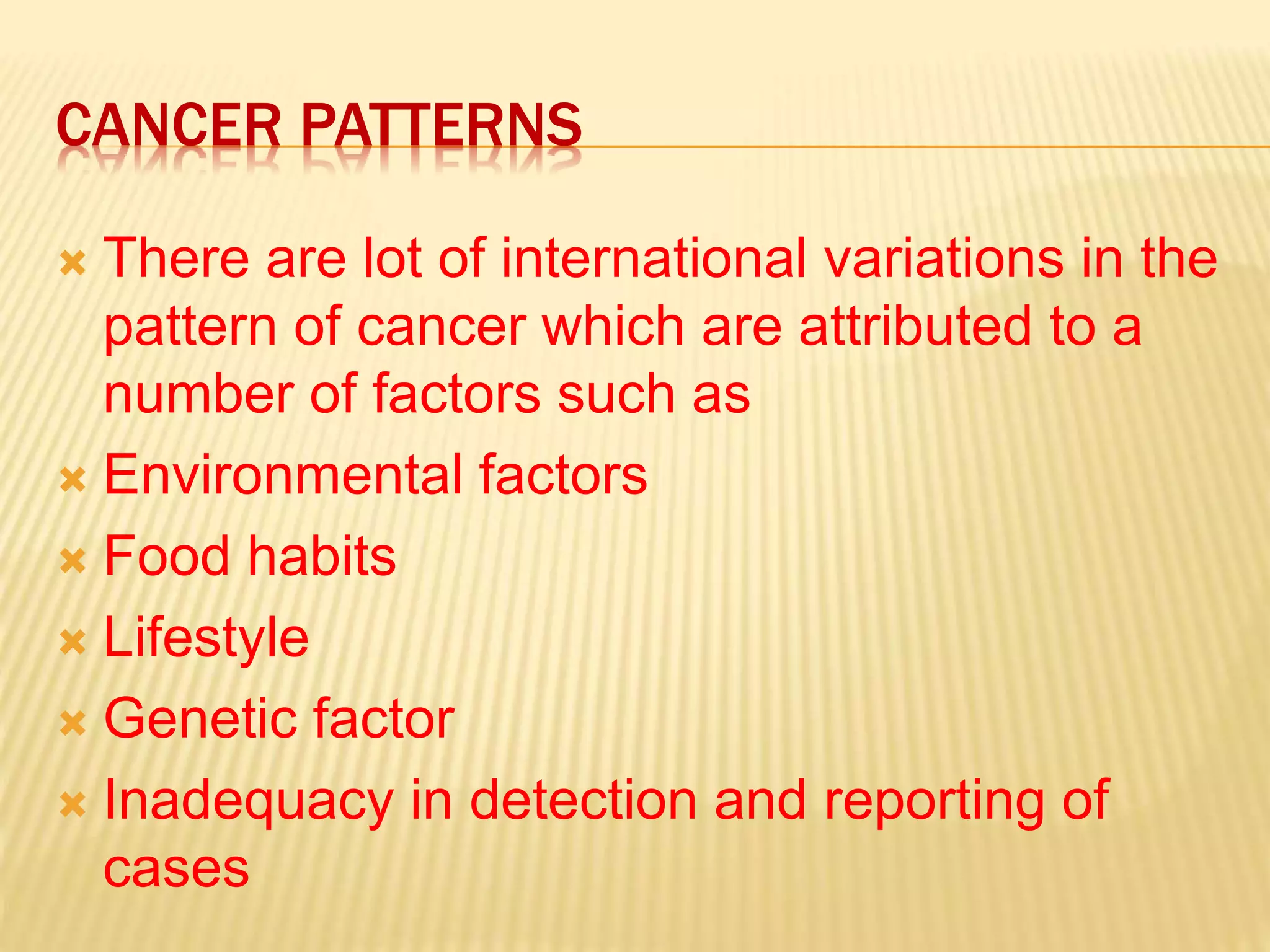 CANCER PATTERNS

There are lot of international variations in the pattern of cancer which are attributed to a number of factors such as

Environmental factors

Food habits

Lifestyle

Genetic factor

Inadequacy in detection and reporting of cases